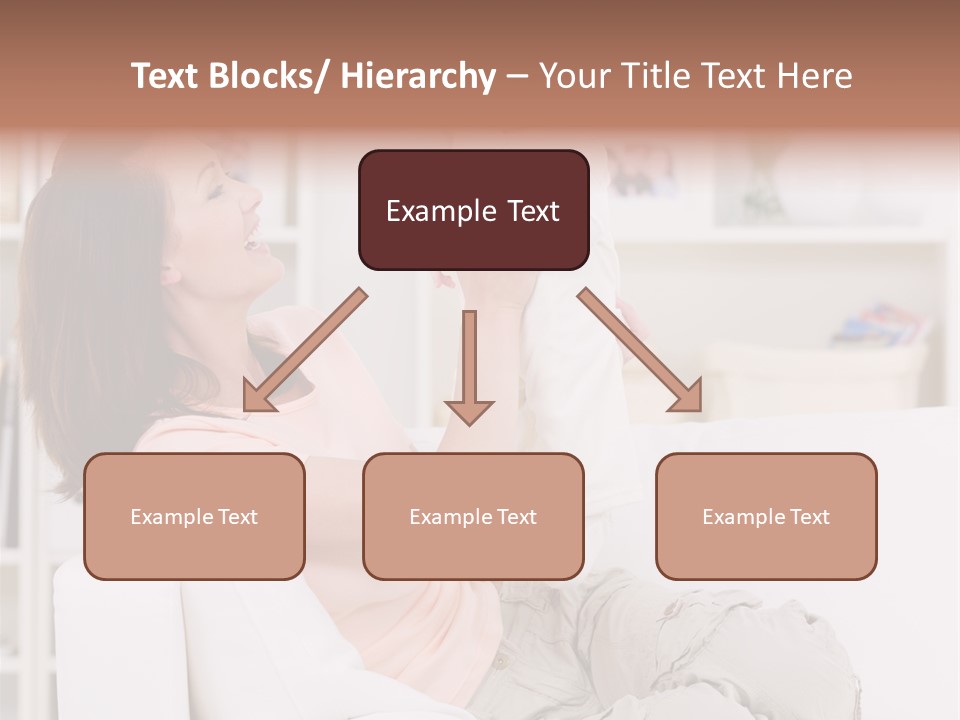 Text Blocks/ Hierarchy – Your Title Text Here

Example Text

Example Text

Example Text

Example Text